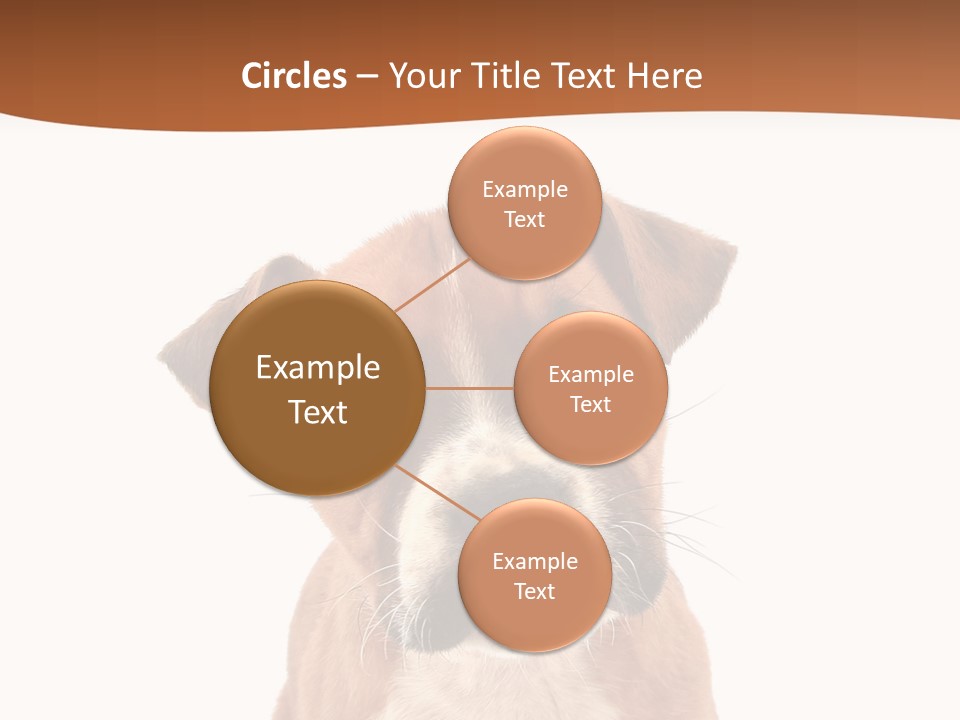 Circles – Your Title Text Here

Example Text

Example Text

Example Text

Example Text